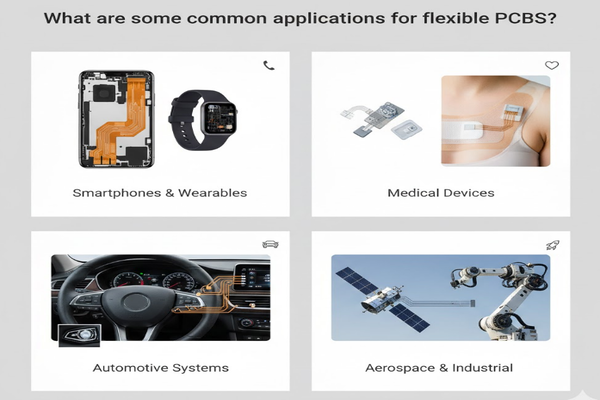 What are some common applications for flexible PCBS?

Smartphones & Wearables

Medical Devices

Automotive Systems

Aerospace & Industrial